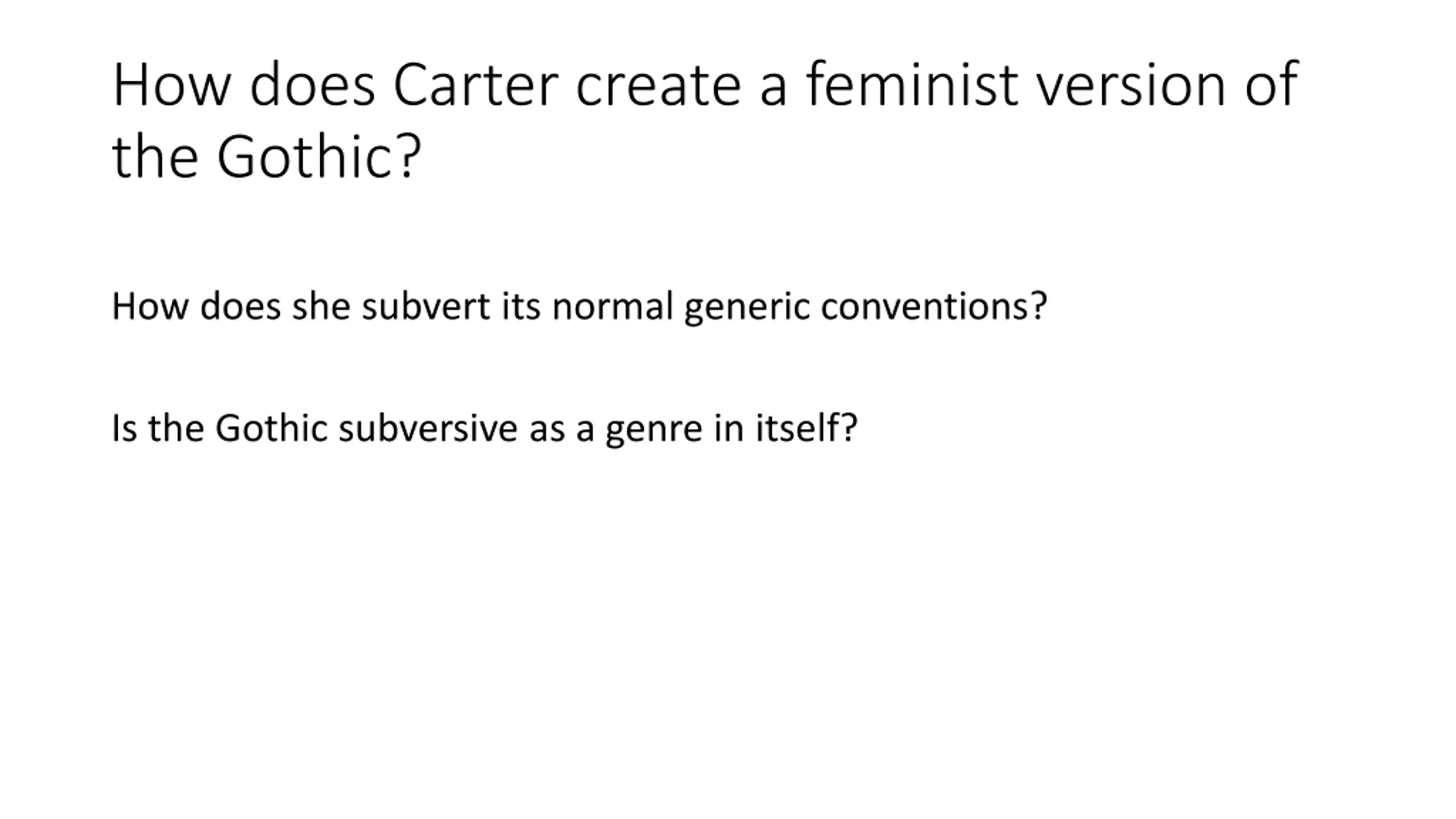 How does Carter create a feminist version of the Gothic?

How does she subvert its normal generic conventions?

Is the Gothic subversive as a genre in itself?